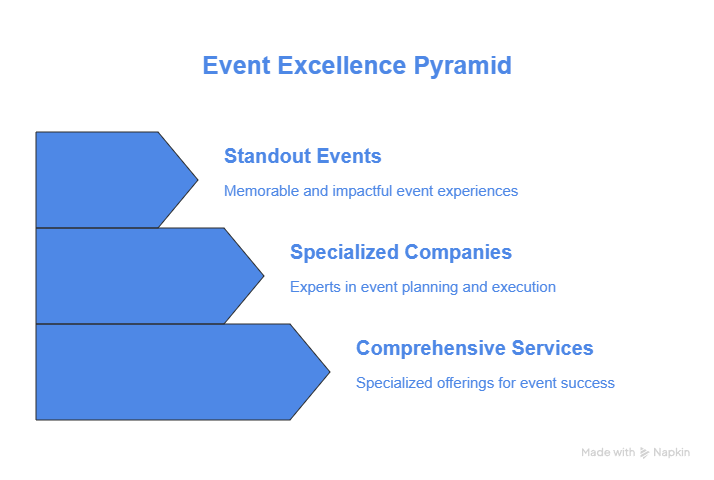 Event Excellence Pyramid

Standout Events

Memorable and impactful event experiences

Specialized Companies

Experts in event planning and execution

Comprehensive Services

Specialized offerings for event success

Made with Napkin